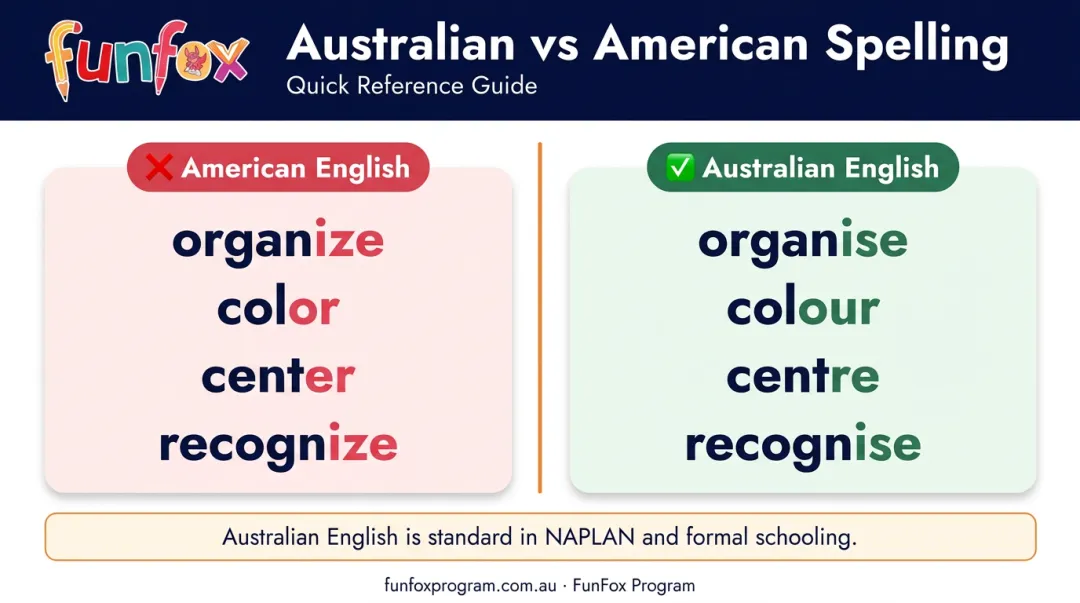 funfox

Australian vs American Spelling
Quick Reference Guide

❌ American English

organize
color
center
recognize

✅ Australian English

organise
colour
centre
recognise

Australian English is standard in NAPLAN and formal schooling.

funfoxprogram.com.au · FunFox Program